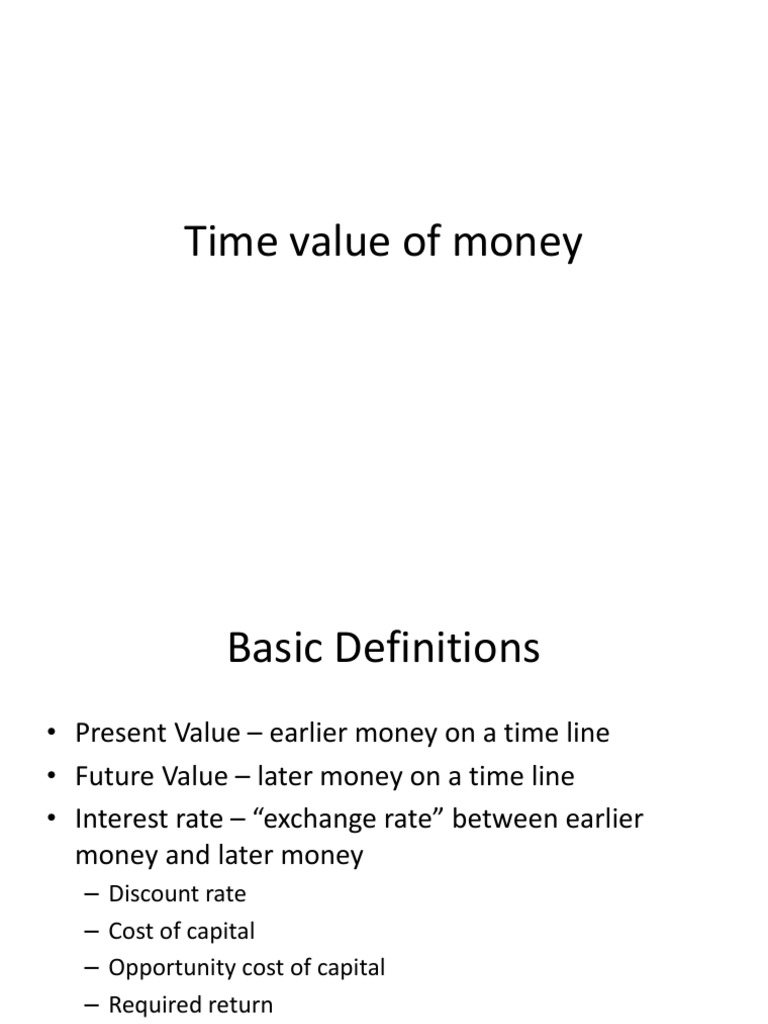 Time value of money

Basic Definitions

• Present Value – earlier money on a time line
• Future Value – later money on a time line
• Interest rate – “exchange rate” between earlier money and later money
  – Discount rate
  – Cost of capital
  – Opportunity cost of capital
  – Required return